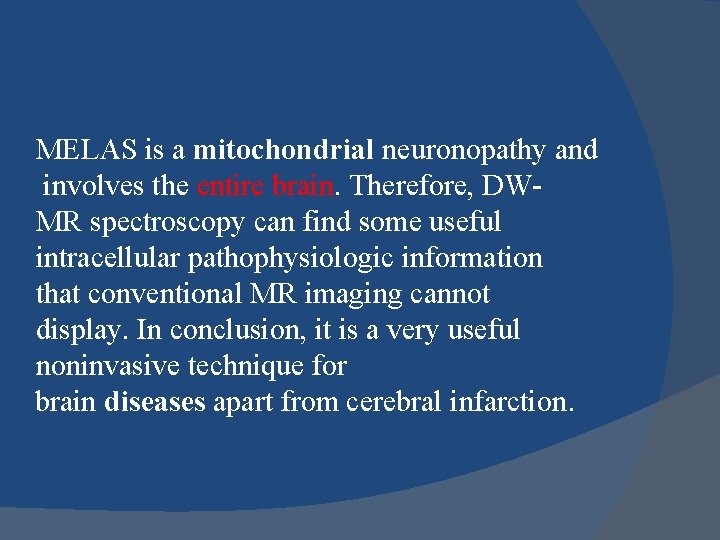 MELAS is a mitochondrial neuronopathy and involves the entire brain. Therefore, DW-MR spectroscopy can find some useful intracellular pathophysiologic information that conventional MR imaging cannot display. In conclusion, it is a very useful noninvasive technique for brain diseases apart from cerebral infarction.